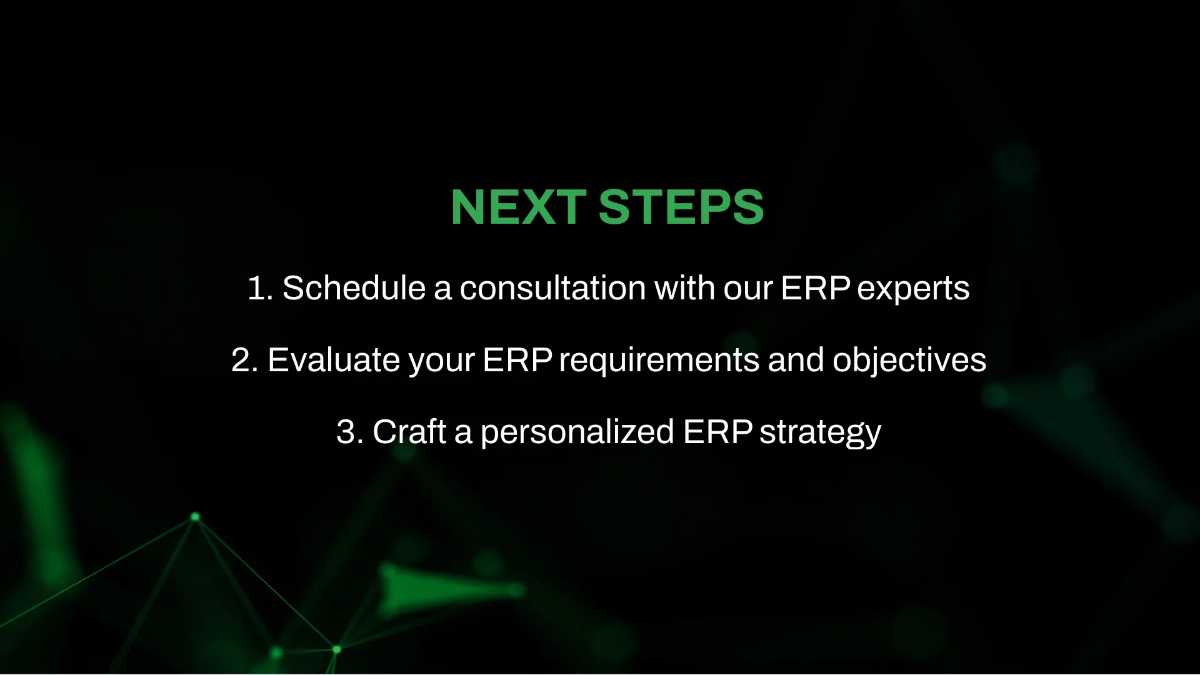 NEXT STEPS

1. Schedule a consultation with our ERP experts

2. Evaluate your ERP requirements and objectives

3. Craft a personalized ERP strategy